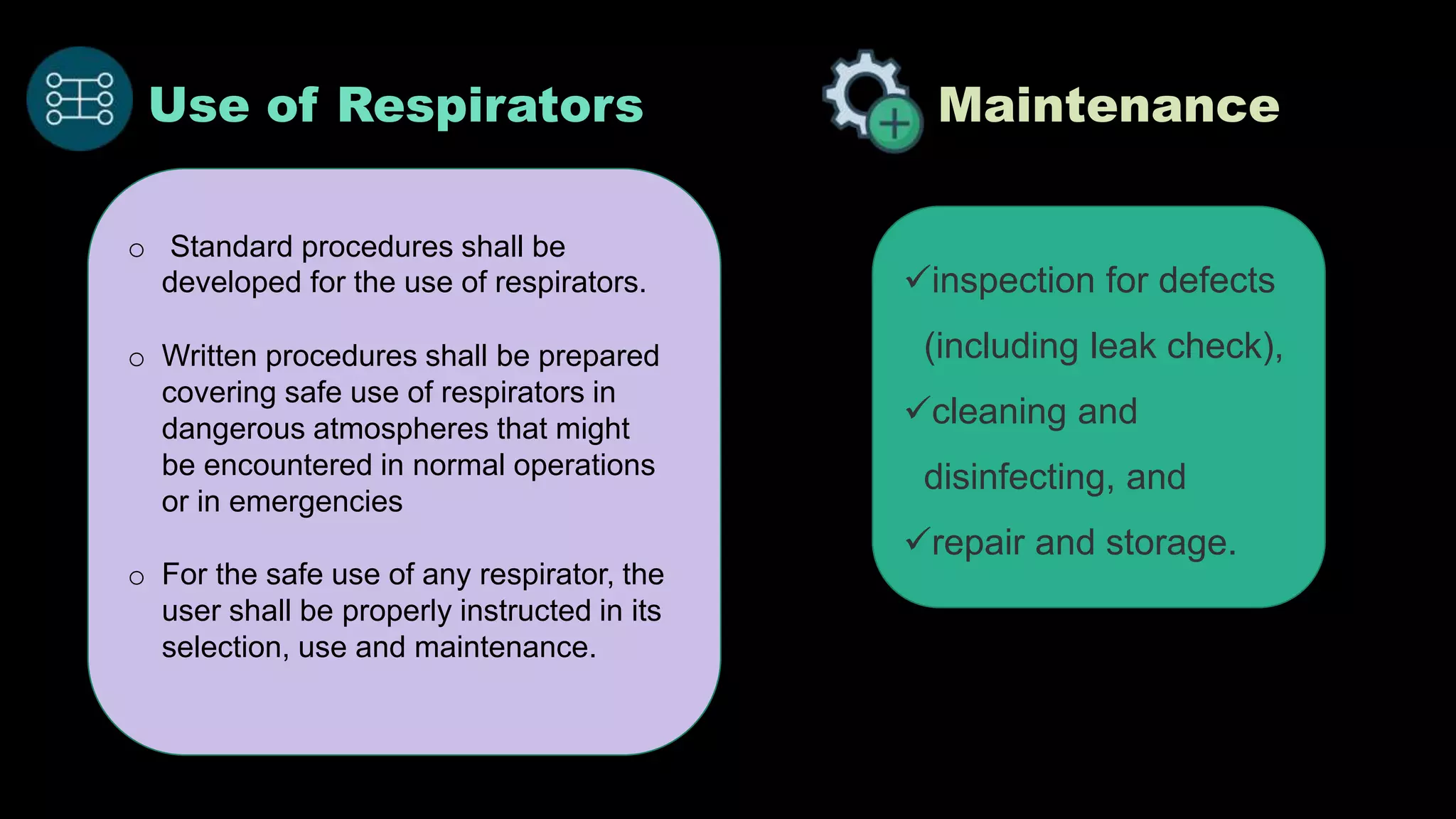 Use of Respirators

○ Standard procedures shall be developed for the use of respirators.

○ Written procedures shall be prepared covering safe use of respirators in dangerous atmospheres that might be encountered in normal operations or in emergencies

○ For the safe use of any respirator, the user shall be properly instructed in its selection, use and maintenance.

Maintenance

✓inspection for defects (including leak check),

✓cleaning and disinfecting, and

✓repair and storage.